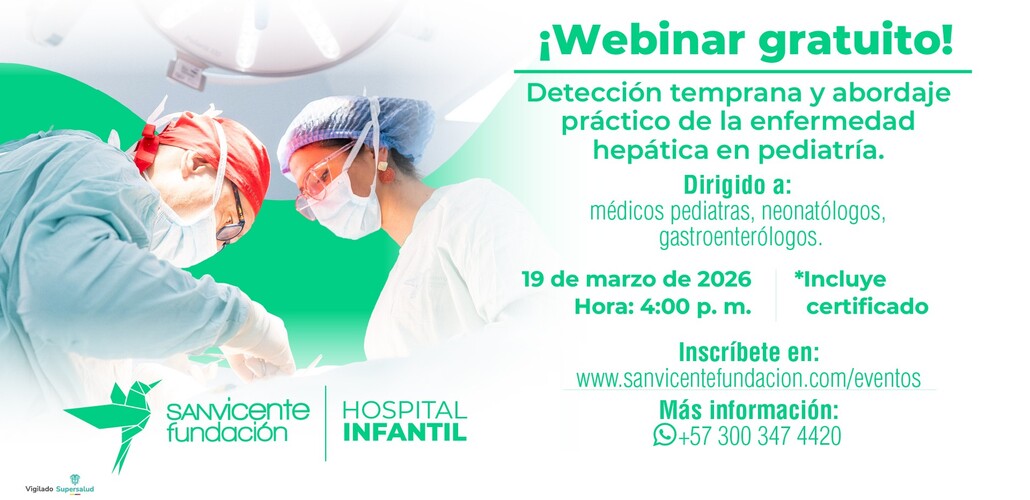 ¡Webinar gratuito!

Detección temprana y abordaje práctico de la enfermedad hepática en pediatría.

Dirigido a:
médicos pediatras, neonatólogos, gastroenterólogos.

19 de marzo de 2026
Hora: 4:00 p. m.

*Incluye certificado

Inscríbete en:
www.sanvicentefundacion.com/eventos

Más información:
+57 300 347 4420

SANVICENTE fundación

HOSPITAL INFANTIL

Vigilado Supersalud